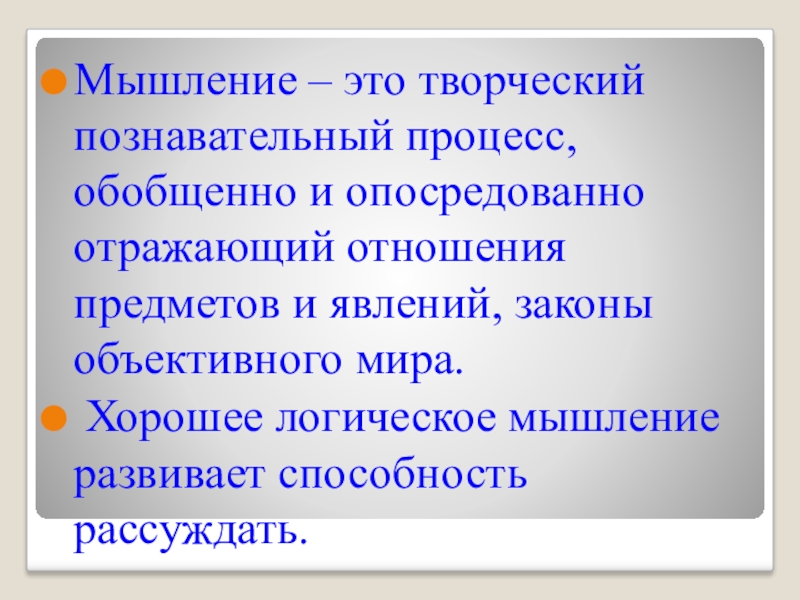 Мышление – это творческий познавательный процесс, обобщенно и опосредованно отражающий отношения предметов и явлений, законы объективного мира.

Хорошее логическое мышление развивает способность рассуждать.